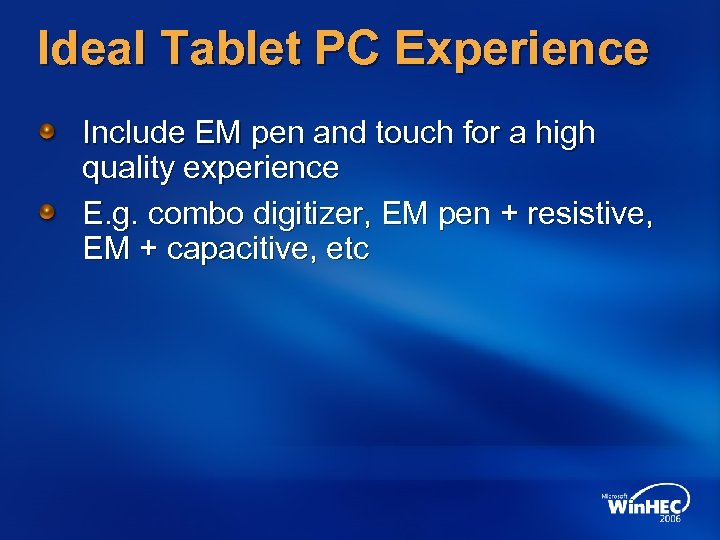 Ideal Tablet PC Experience

Include EM pen and touch for a high quality experience

E.g. combo digitizer, EM pen + resistive, EM + capacitive, etc

Microsoft WinHEC 2006